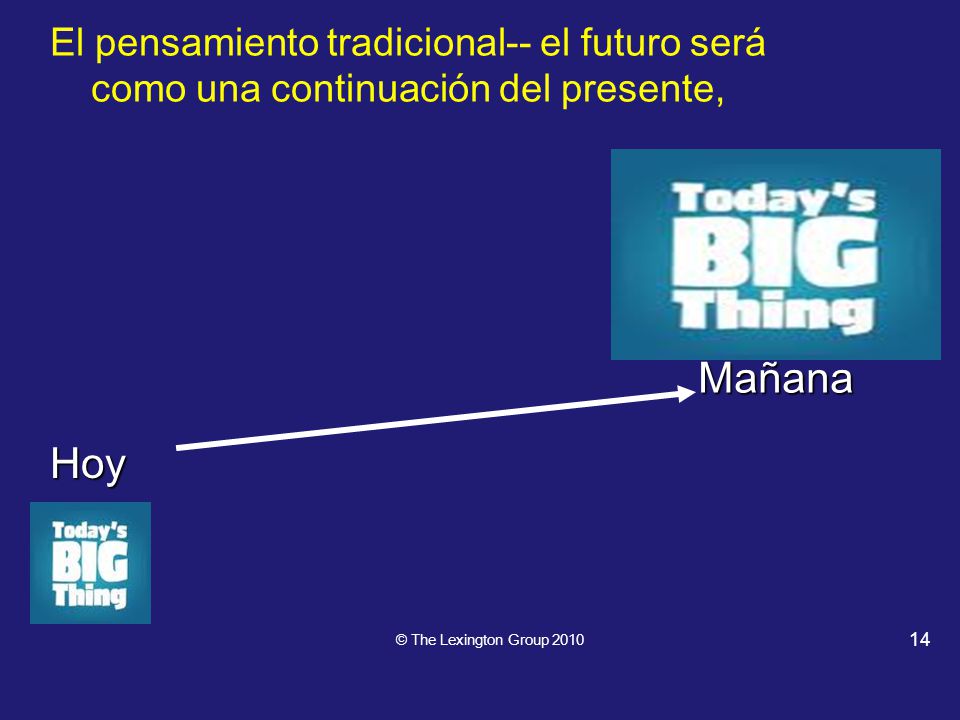 El pensamiento tradicional-- el futuro será como una continuación del presente,

Today's BIG Thing

Mañana

Hoy

Today's BIG Thing

© The Lexington Group 2010

14